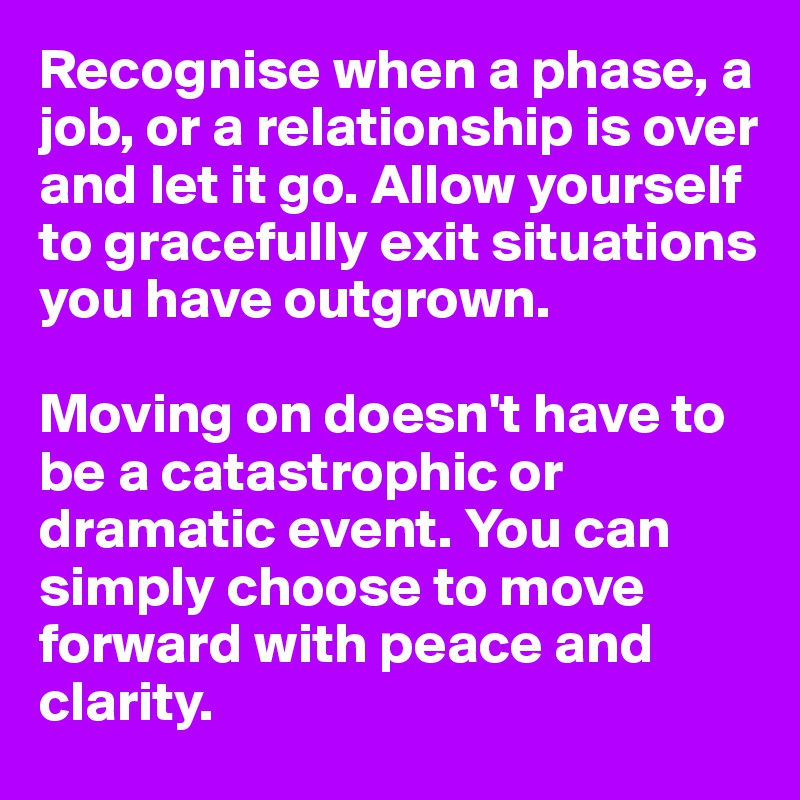 Recognise when a phase, a job, or a relationship is over and let it go. Allow yourself to gracefully exit situations you have outgrown.

Moving on doesn't have to be a catastrophic or dramatic event. You can simply choose to move forward with peace and clarity.